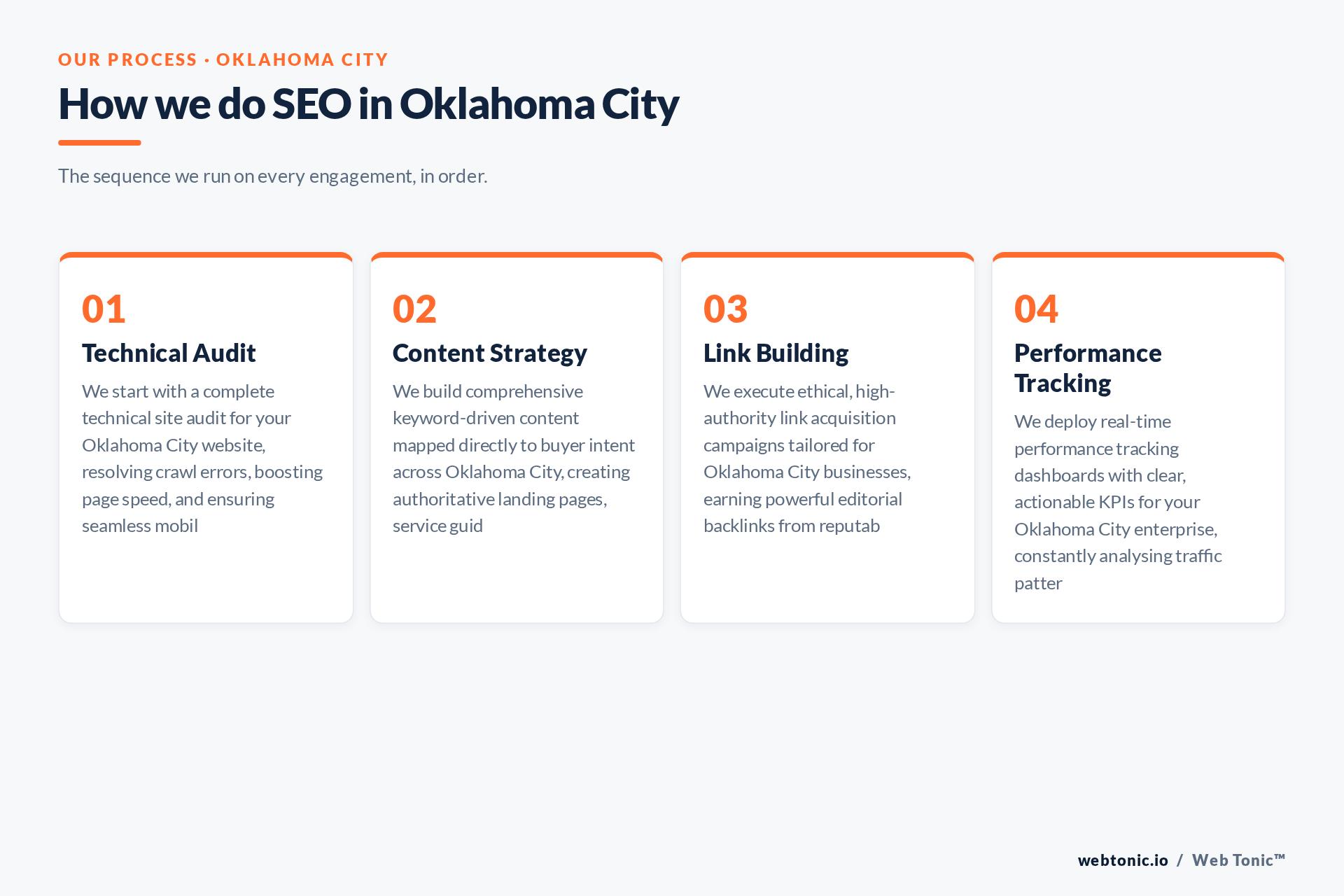 OUR PROCESS · OKLAHOMA CITY

How we do SEO in Oklahoma City

The sequence we run on every engagement, in order.

01

Technical Audit

We start with a complete technical site audit for your Oklahoma City website, resolving crawl errors, boosting page speed, and ensuring seamless mobil

02

Content Strategy

We build comprehensive keyword-driven content mapped directly to buyer intent across Oklahoma City, creating authoritative landing pages, service guid

03

Link Building

We execute ethical, high-authority link acquisition campaigns tailored for Oklahoma City businesses, earning powerful editorial backlinks from reputab

04

Performance Tracking

We deploy real-time performance tracking dashboards with clear, actionable KPIs for your Oklahoma City enterprise, constantly analysing traffic patter

webtonic.io / Web Tonic™